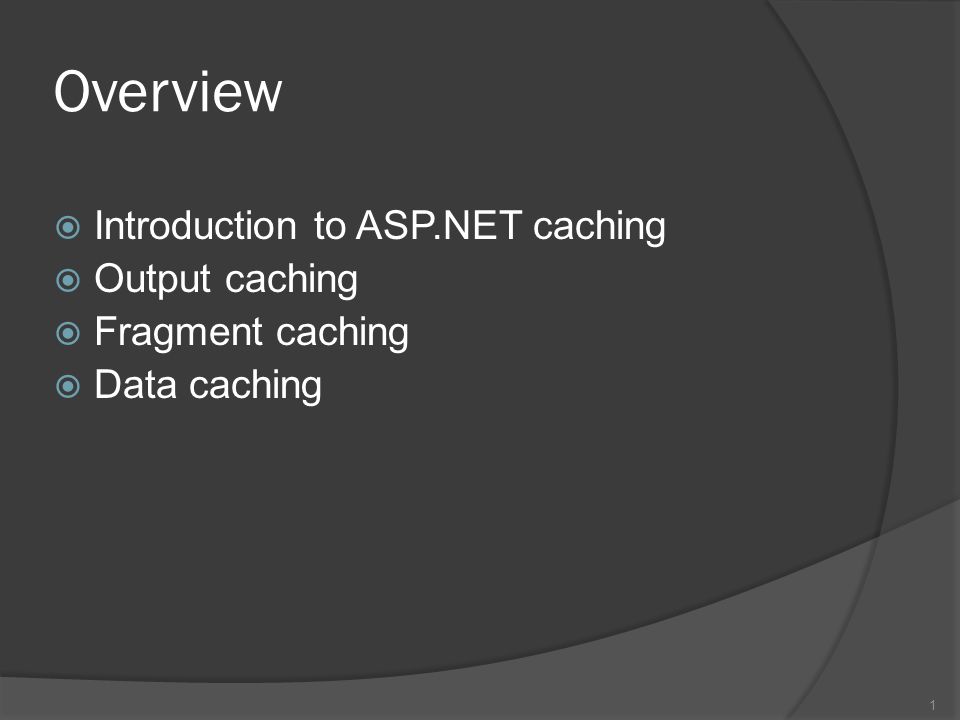 Overview

Introduction to ASP.NET caching
Output caching
Fragment caching
Data caching

1